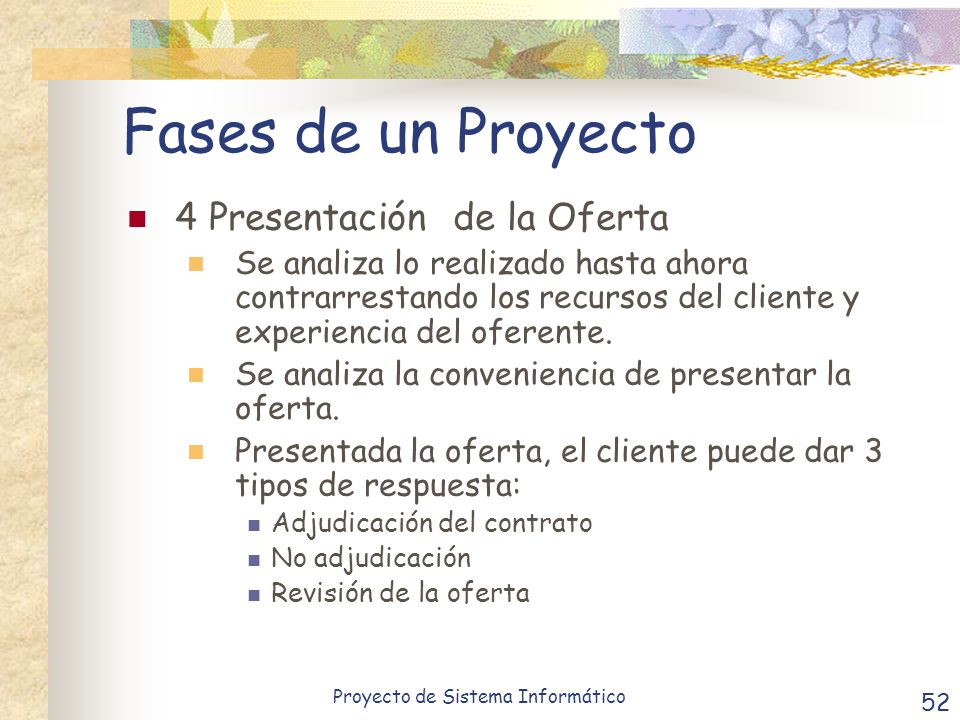 Fases de un Proyecto

4 Presentación de la Oferta

Se analiza lo realizado hasta ahora contrarrestando los recursos del cliente y experiencia del oferente.

Se analiza la conveniencia de presentar la oferta.

Presentada la oferta, el cliente puede dar 3 tipos de respuesta:

Adjudicación del contrato

No adjudicación

Revisión de la oferta

Proyecto de Sistema Informático

52